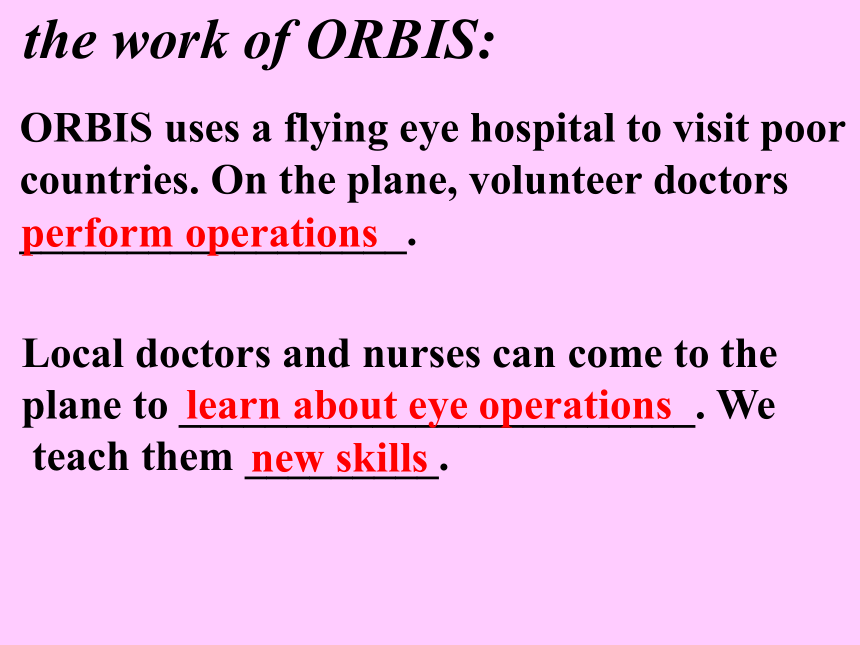 the work of ORBIS:

ORBIS uses a flying eye hospital to visit poor countries. On the plane, volunteer doctors perform operations.

Local doctors and nurses can come to the plane to learn about eye operations. We teach them new skills.